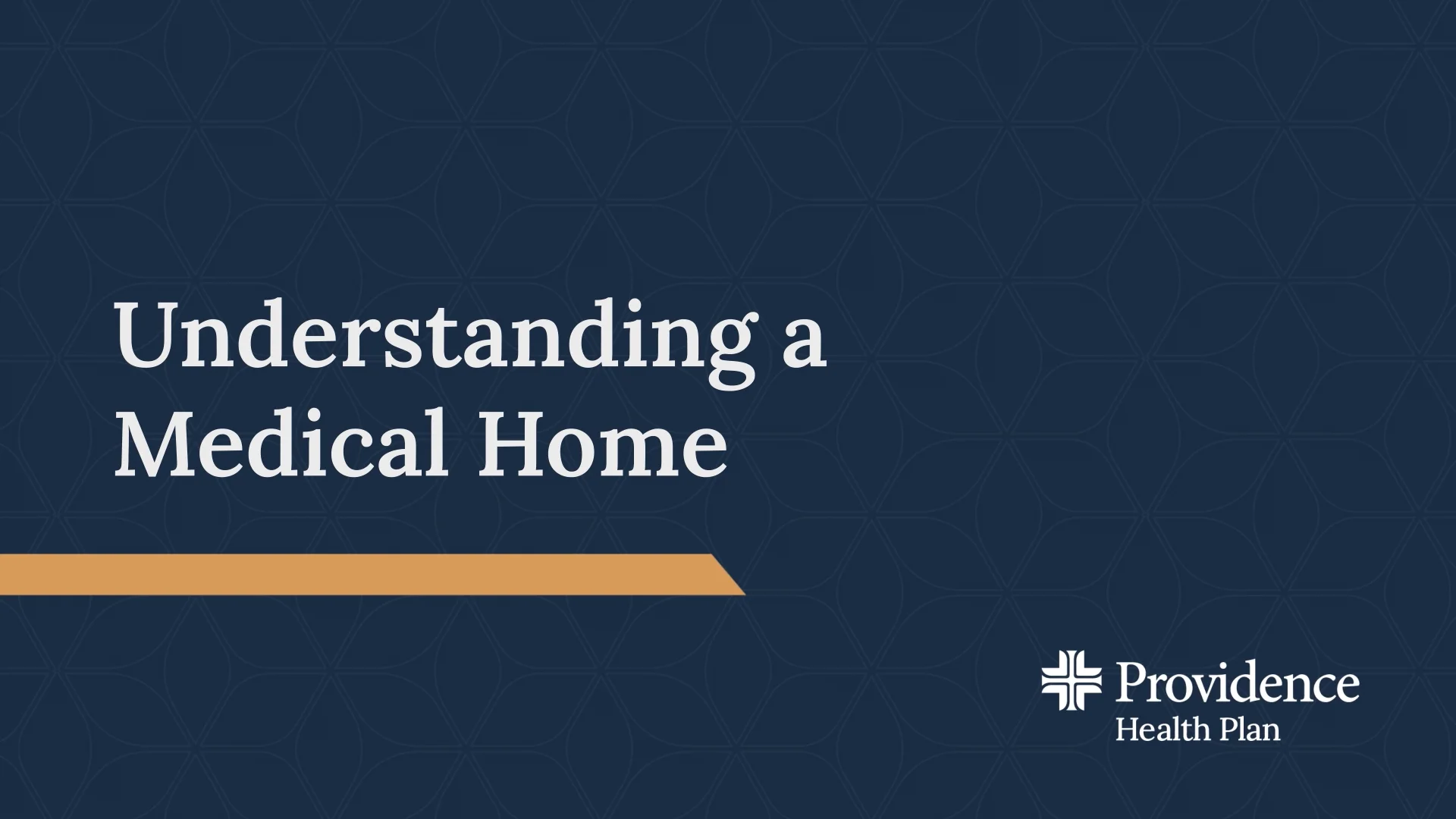 Understanding a Medical Home

Providence
Health Plan